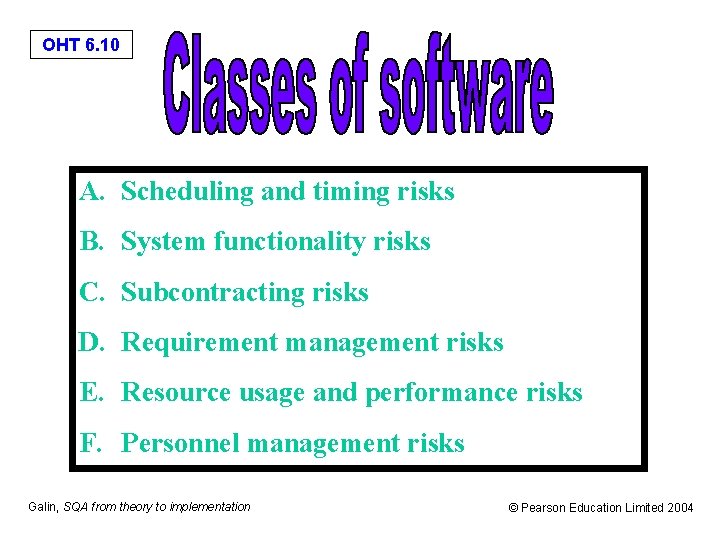 OHT 6.10

Classes of software

A. Scheduling and timing risks

B. System functionality risks

C. Subcontracting risks

D. Requirement management risks

E. Resource usage and performance risks

F. Personnel management risks

Galin, SQA from theory to implementation

© Pearson Education Limited 2004